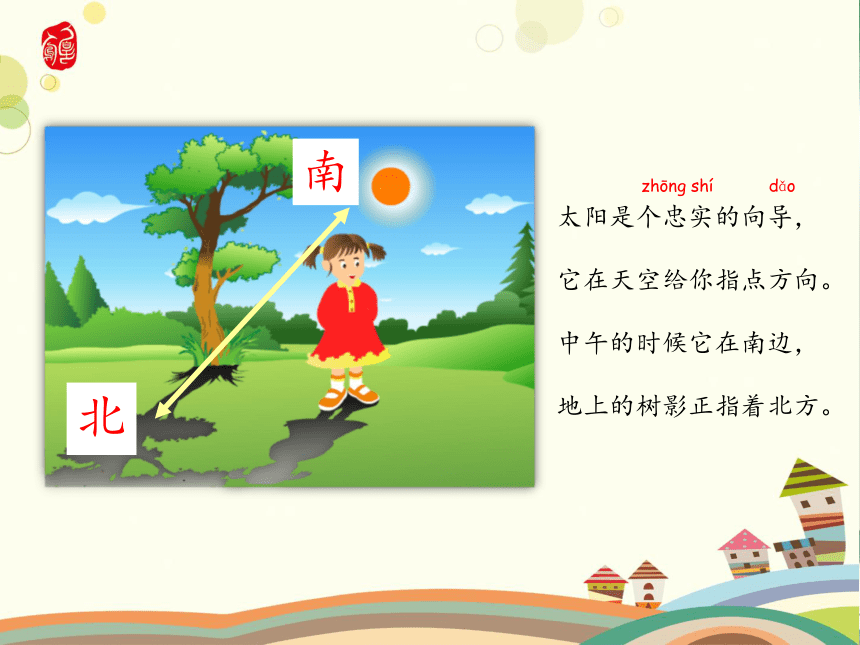 南

北

zhōng shí dǎo
太阳是个忠实的向导，

它在天空给你指点方向。

中午的时候它在南边，

地上的树影正指着北方。